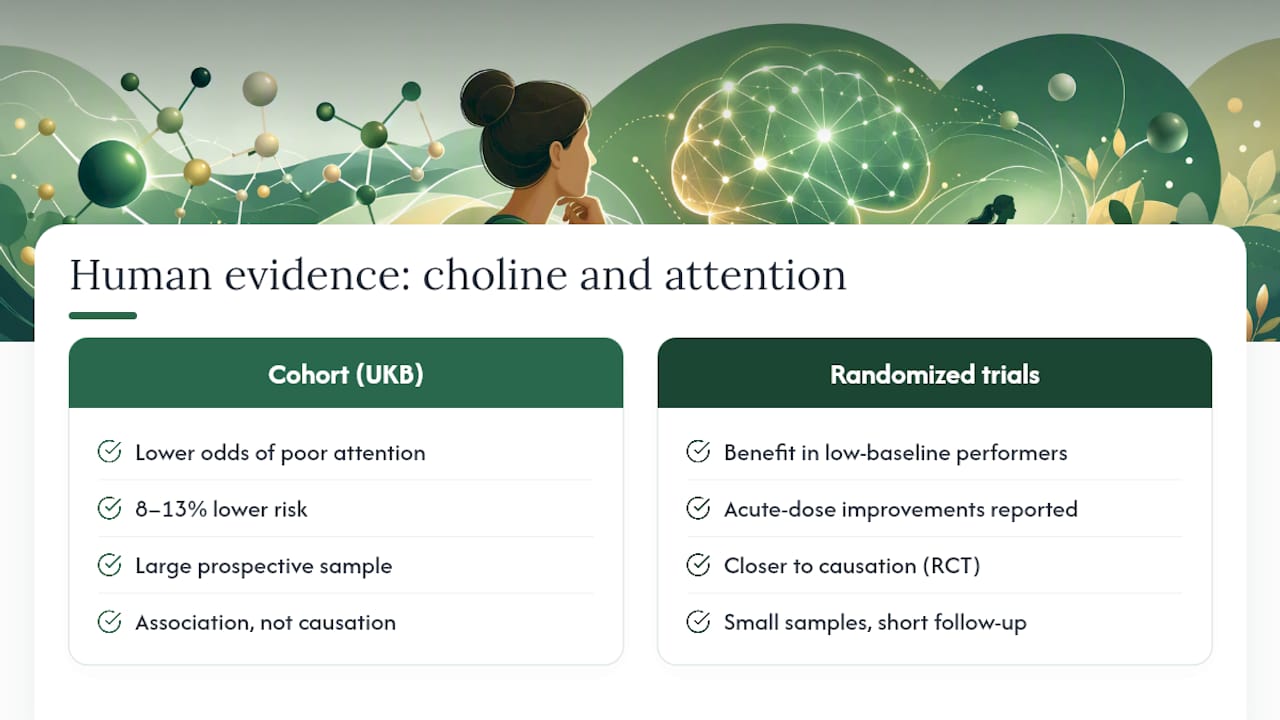 Human evidence: choline and attention

Cohort (UKB)

Lower odds of poor attention

8–13% lower risk

Large prospective sample

Association, not causation

Randomized trials

Benefit in low-baseline performers

Acute-dose improvements reported

Closer to causation (RCT)

Small samples, short follow-up